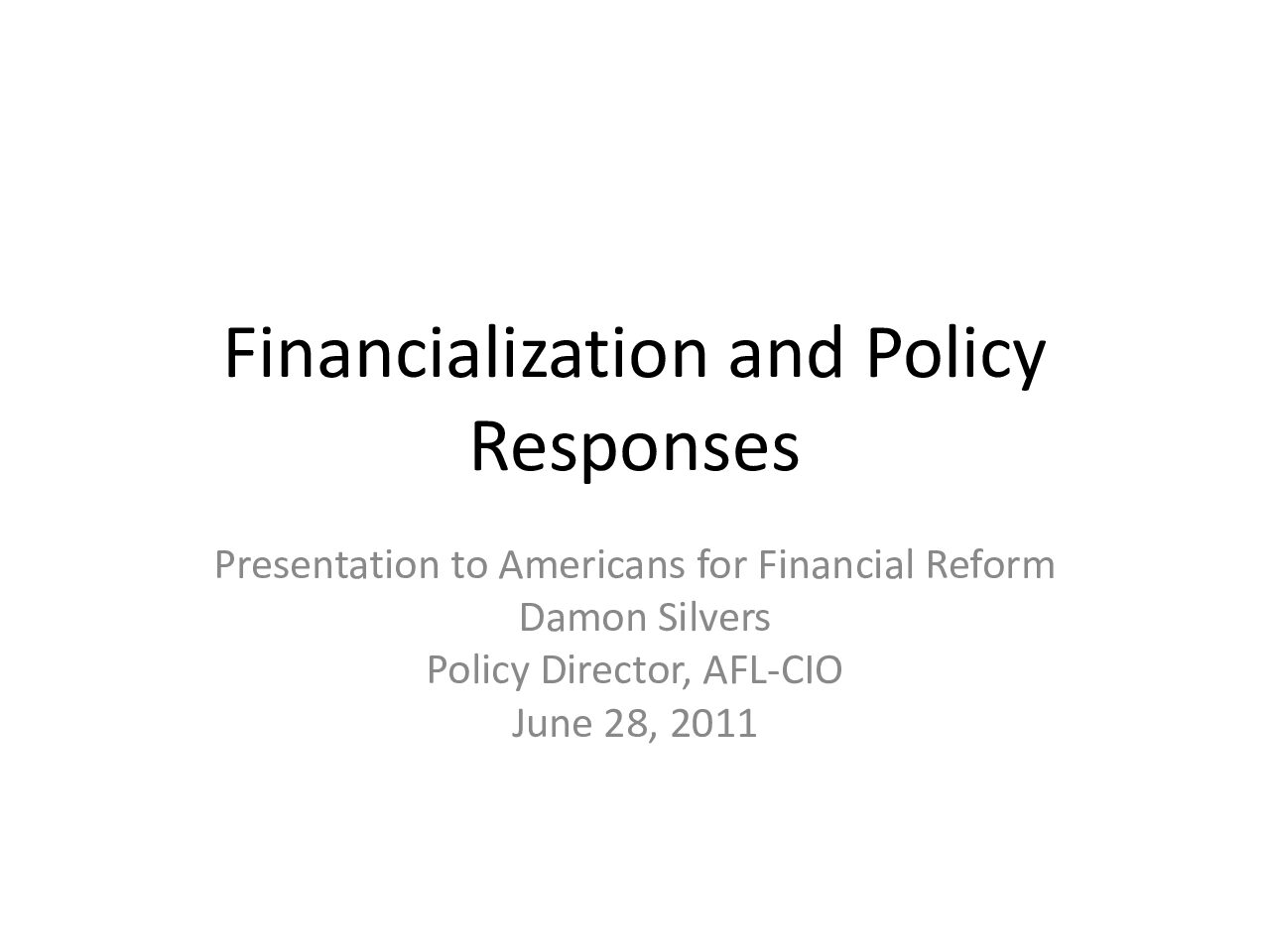 Financialization and Policy Responses

Presentation to Americans for Financial Reform
Damon Silvers
Policy Director, AFL-CIO
June 28, 2011